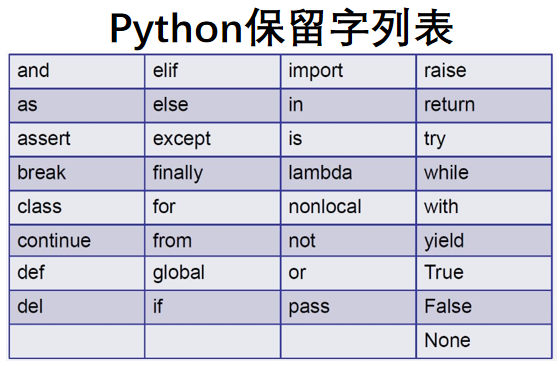 Python保留字列表

| and | elif | import | raise |
|---|---|---|---|
| as | else | in | return |
| assert | except | is | try |
| break | finally | lambda | while |
| class | for | nonlocal | with |
| continue | from | not | yield |
| def | global | or | True |
| del | if | pass | False |
| | | | None |